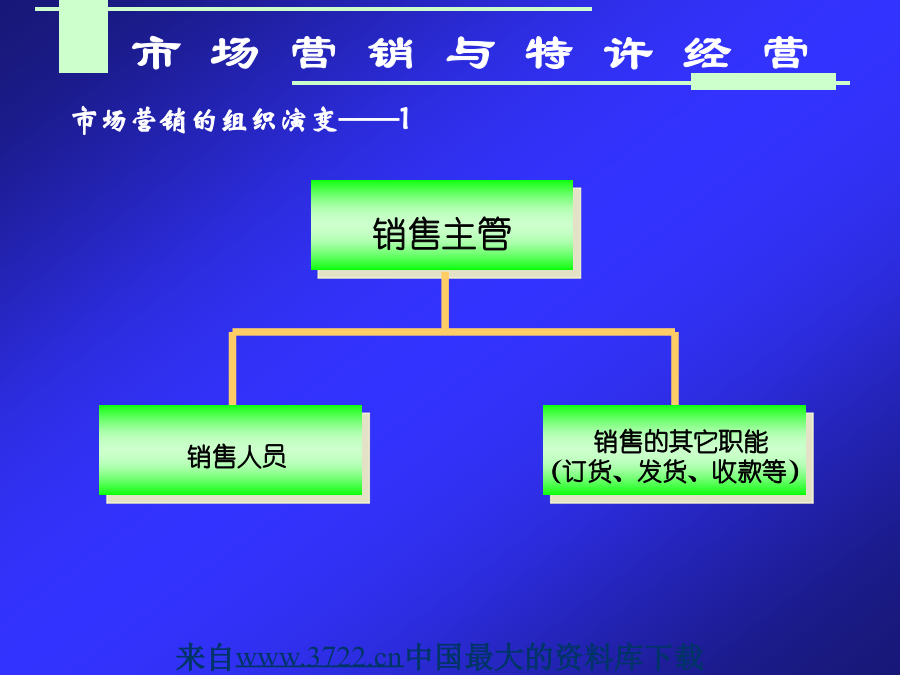 市场营销与特许经营

市场营销的组织演变——1

销售主管

销售人员

销售的其它职能
(订货、发货、收款等)

来自www.3722.cn中国最大的资料库下载